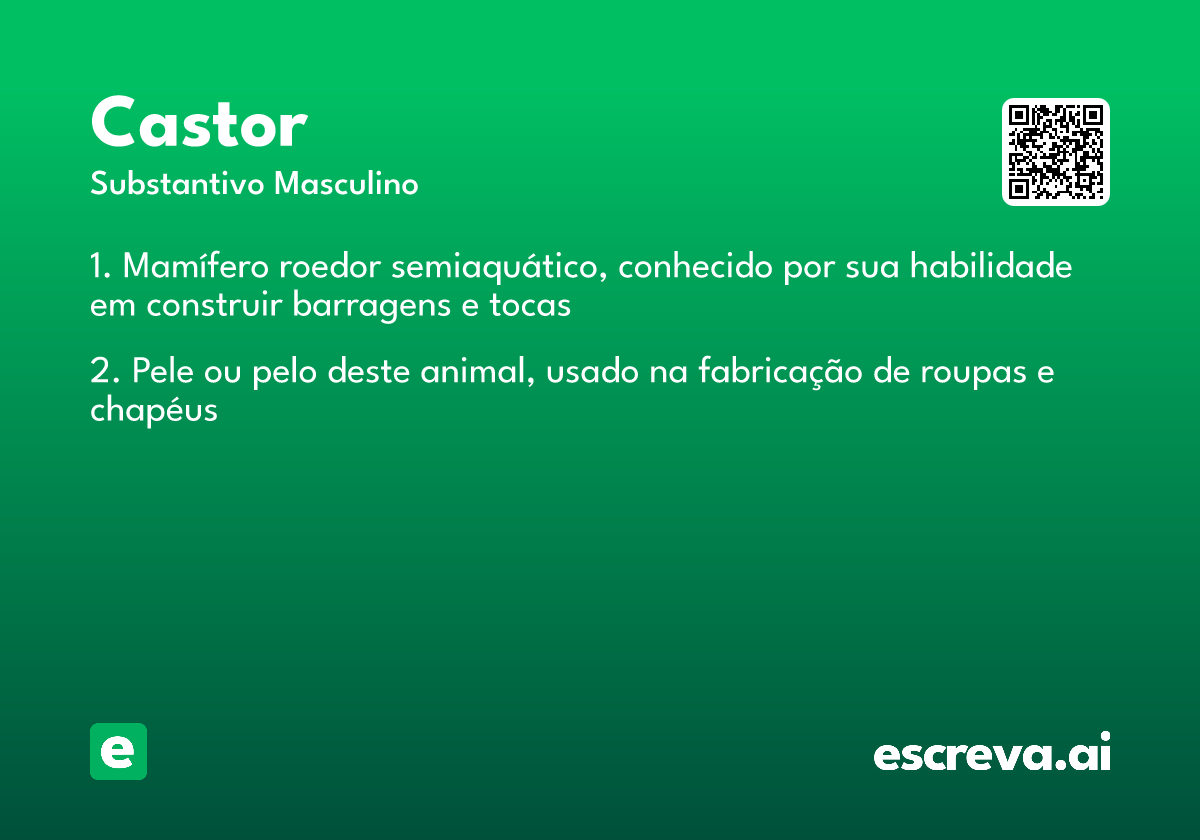 Castor
Substantivo Masculino

1. Mamífero roedor semiaquático, conhecido por sua habilidade em construir barragens e tocas

2. Pele ou pelo deste animal, usado na fabricação de roupas e chapéus

e

escreva.ai